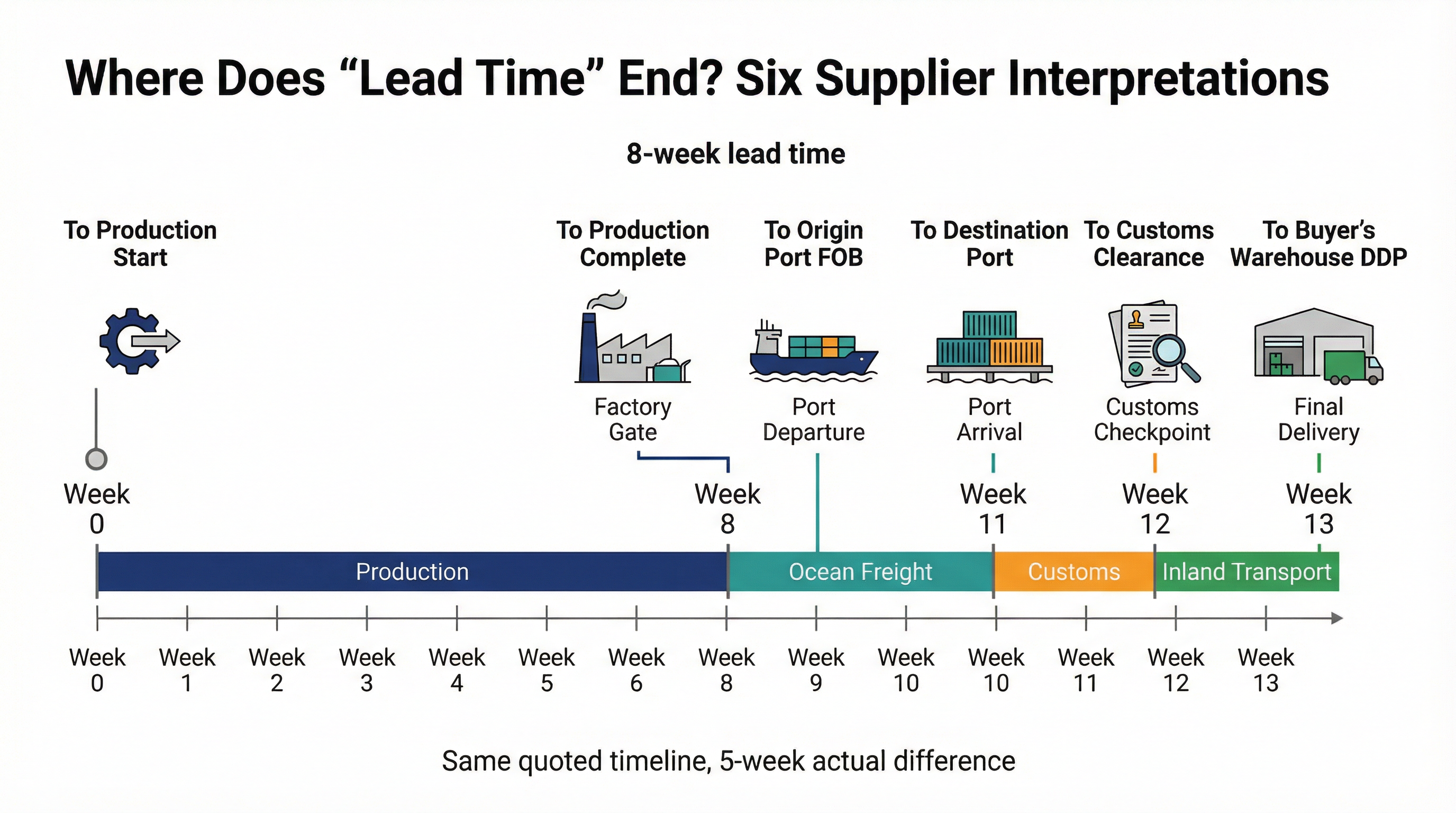 Where Does “Lead Time” End? Six Supplier Interpretations

8-week lead time

To Production Start

To Production Complete

To Origin Port FOB

To Destination Port

To Customs Clearance

To Buyer’s Warehouse DDP

Factory Gate

Port Departure

Port Arrival

Customs Checkpoint

Final Delivery

Week 0

Week 8

Week 11

Week 12

Week 13

Production

Ocean Freight

Customs

Inland Transport

Week 0
Week 1
Week 2
Week 3
Week 4
Week 5
Week 6
Week 8
Week 9
Week 10
Week 10
Week 11
Week 12
Week 13

Same quoted timeline, 5-week actual difference